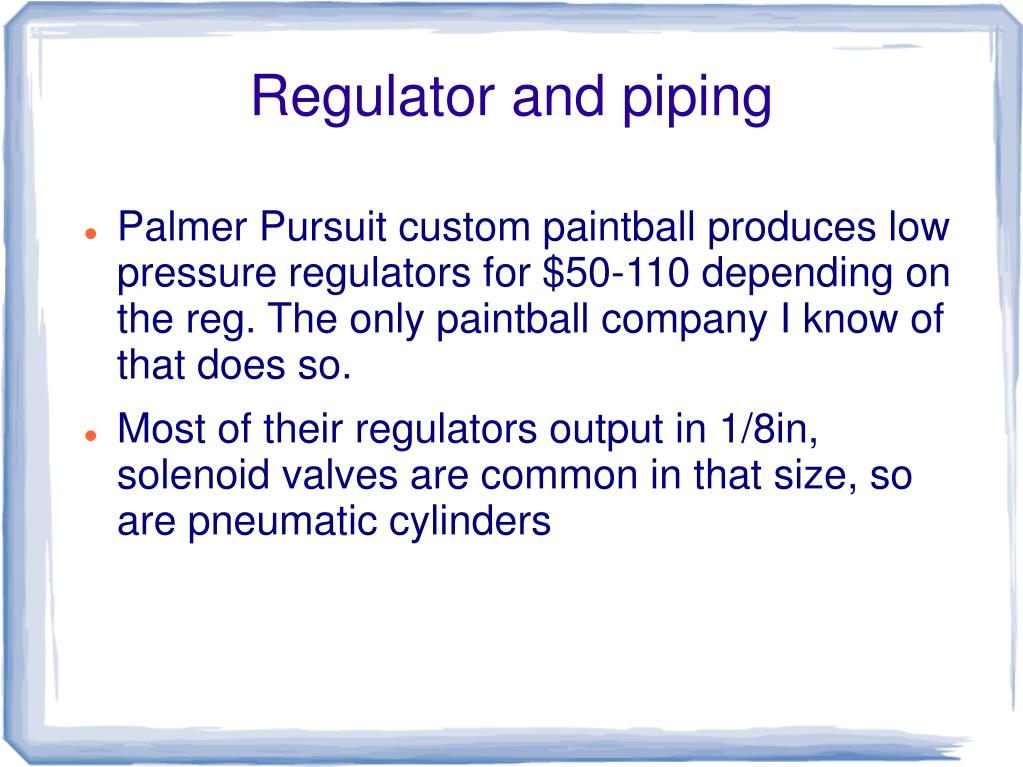 Regulator and piping

- Palmer Pursuit custom paintball produces low pressure regulators for \$50-110 depending on the reg. The only paintball company I know of that does so.
- Most of their regulators output in 1/8in, solenoid valves are common in that size, so are pneumatic cylinders